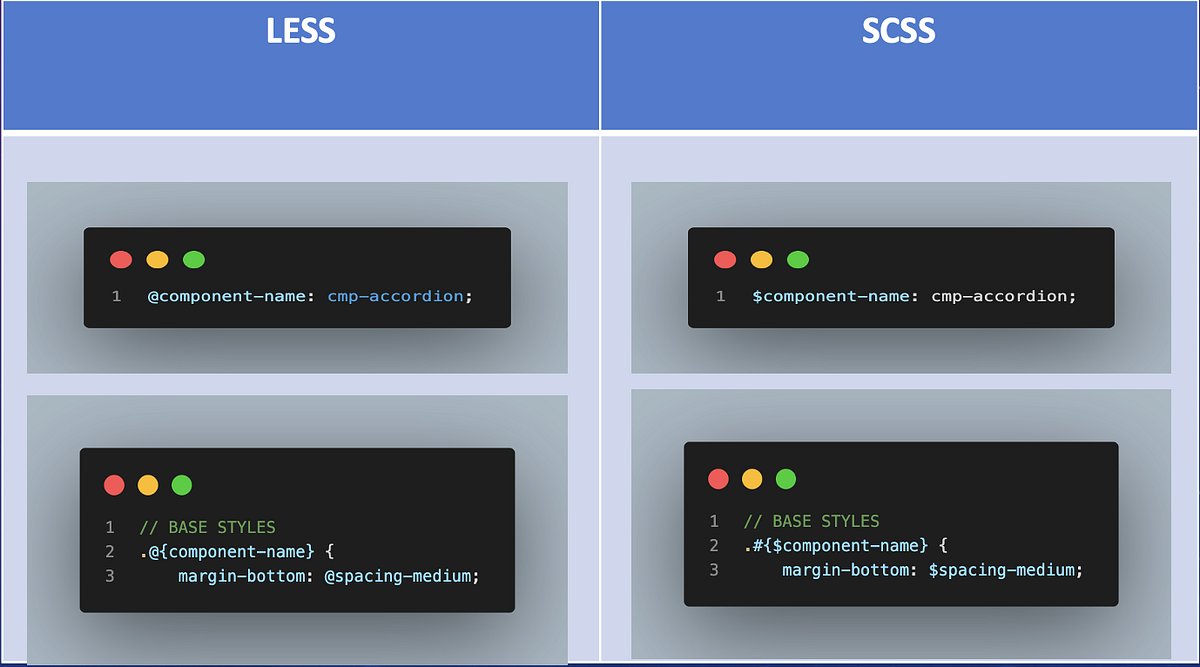 | LESS | SCSS |
|---|---|
| 1 @component-name: cmp-accordion; | 1 $component-name: cmp-accordion; |
| 1 // BASE STYLES<br>2 .@{component-name} {<br>3 margin-bottom: @spacing-medium; | 1 // BASE STYLES<br>2 .#{$component-name} {<br>3 margin-bottom: $spacing-medium; |